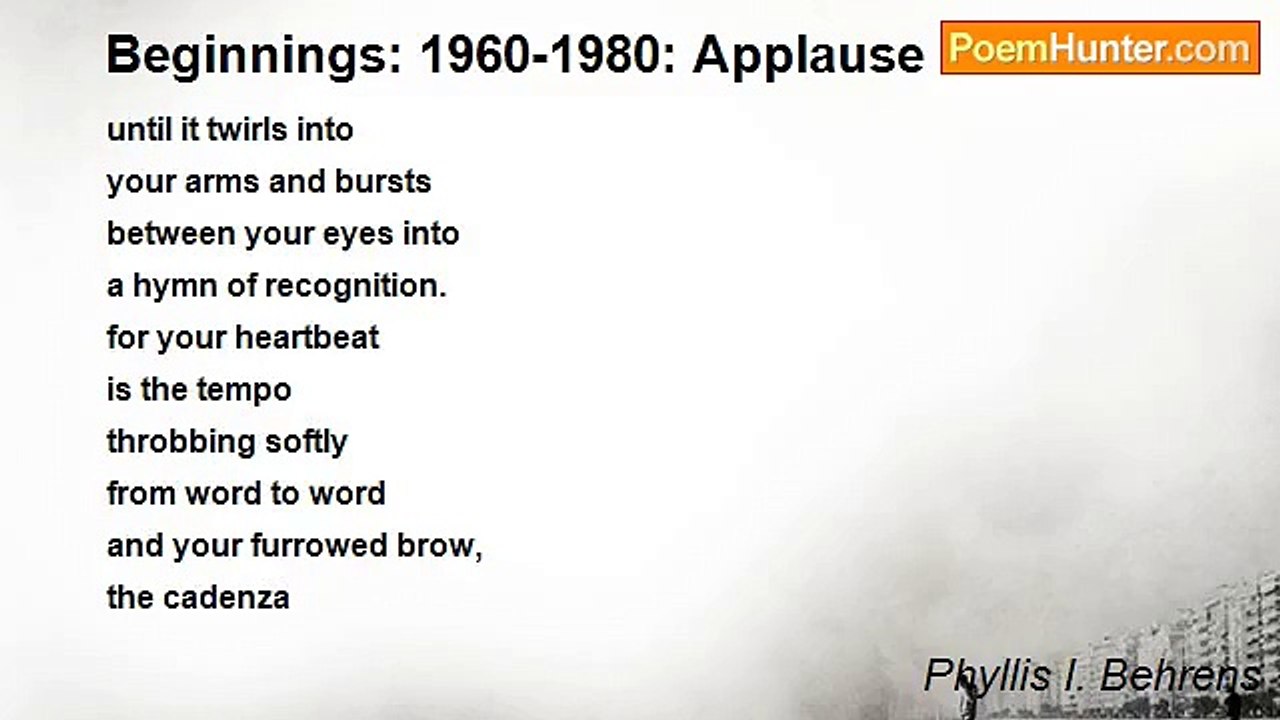 Beginnings: 1960-1980: Applause

PoemHunter.com

until it twirls into
your arms and bursts
between your eyes into
a hymn of recognition.
for your heartbeat
is the tempo
throbbing softly
from word to word
and your furrowed brow,
the cadenza

Phyllis I. Behrens